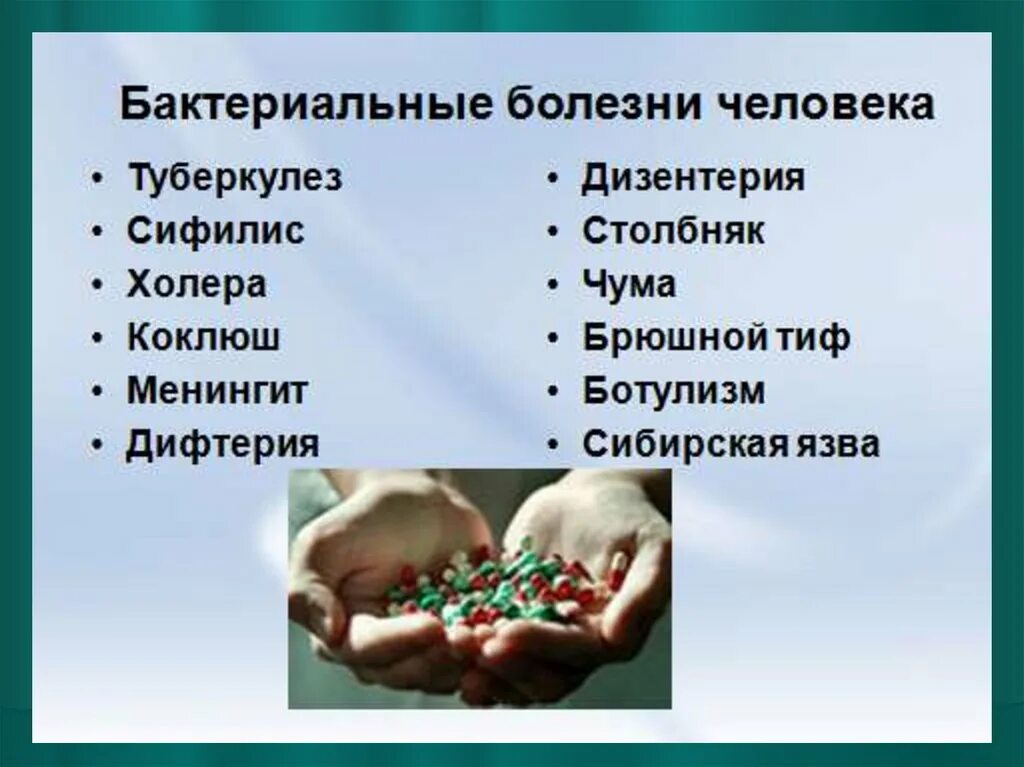 Бактериальные болезни человека

• Туберкулез
• Сифилис
• Холера
• Коклюш
• Менингит
• Дифтерия

• Дизентерия
• Столбняк
• Чума
• Брюшной тиф
• Ботулизм
• Сибирская язва